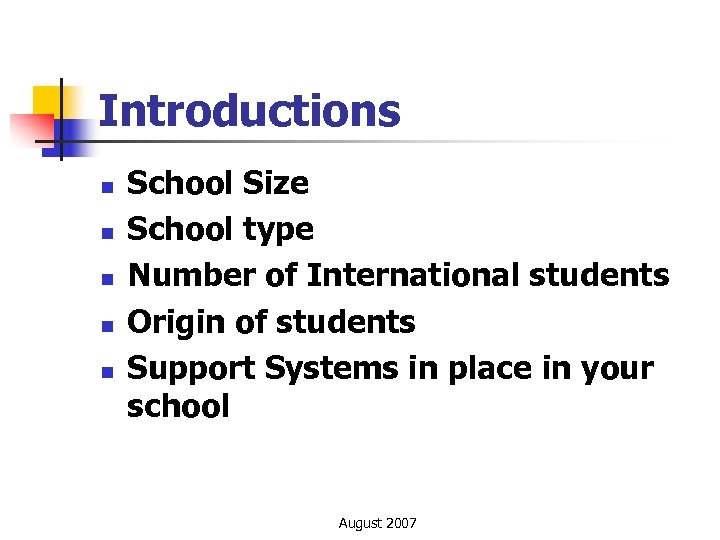 Introductions

- School Size
- School type
- Number of International students
- Origin of students
- Support Systems in place in your school

August 2007